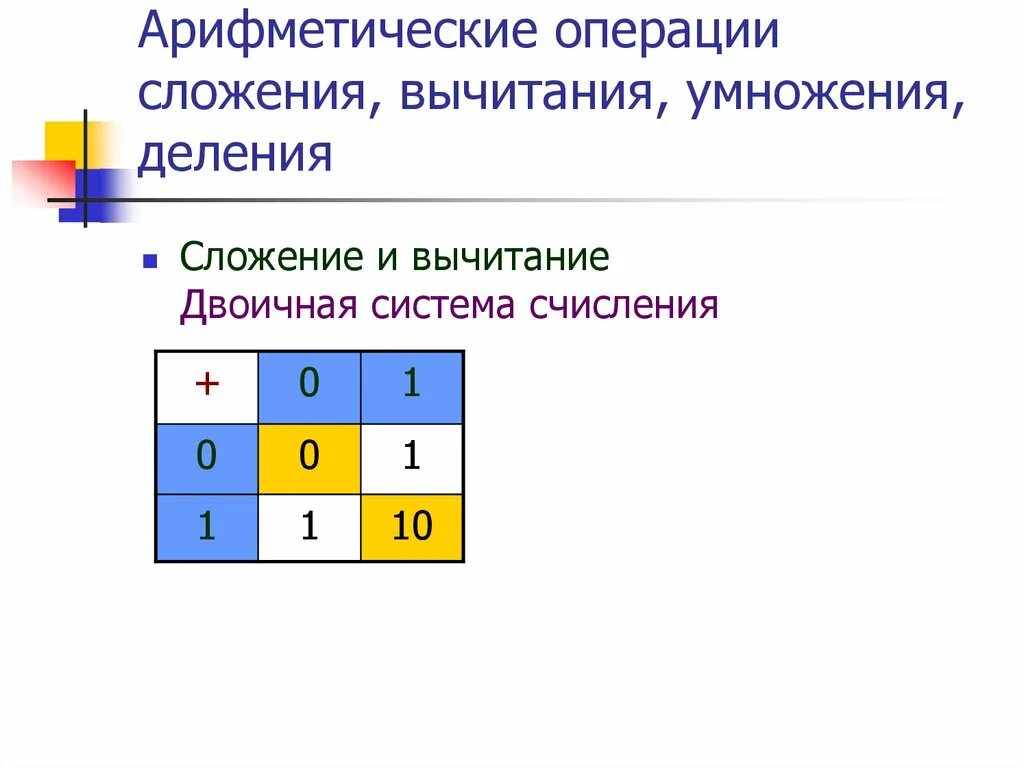 Арифметические операции сложения, вычитания, умножения, деления

Сложение и вычитание
Двоичная система счисления

| + | 0 | 1 |
|---|---|---|
| 0 | 0 | 1 |
| 1 | 1 | 10 |